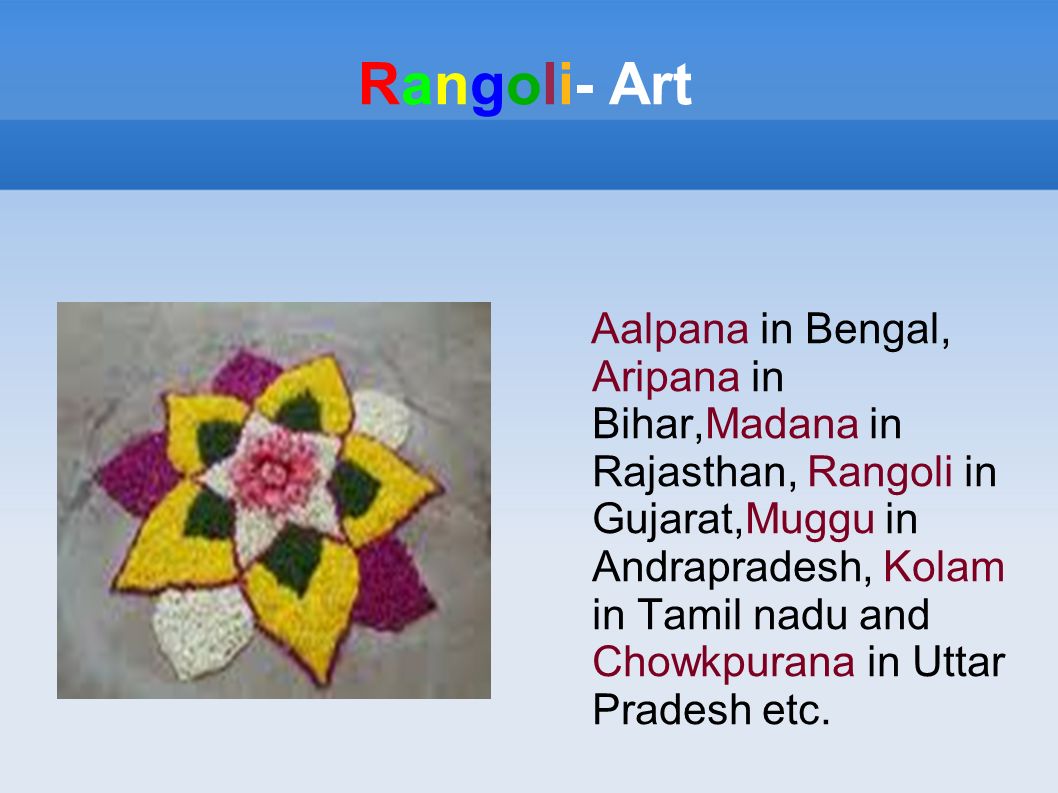 Rangoli- Art

Aalpana in Bengal, Aripana in Bihar,Madana in Rajasthan, Rangoli in Gujarat,Muggu in Andrapradesh, Kolam in Tamil nadu and Chowkpurana in Uttar Pradesh etc.